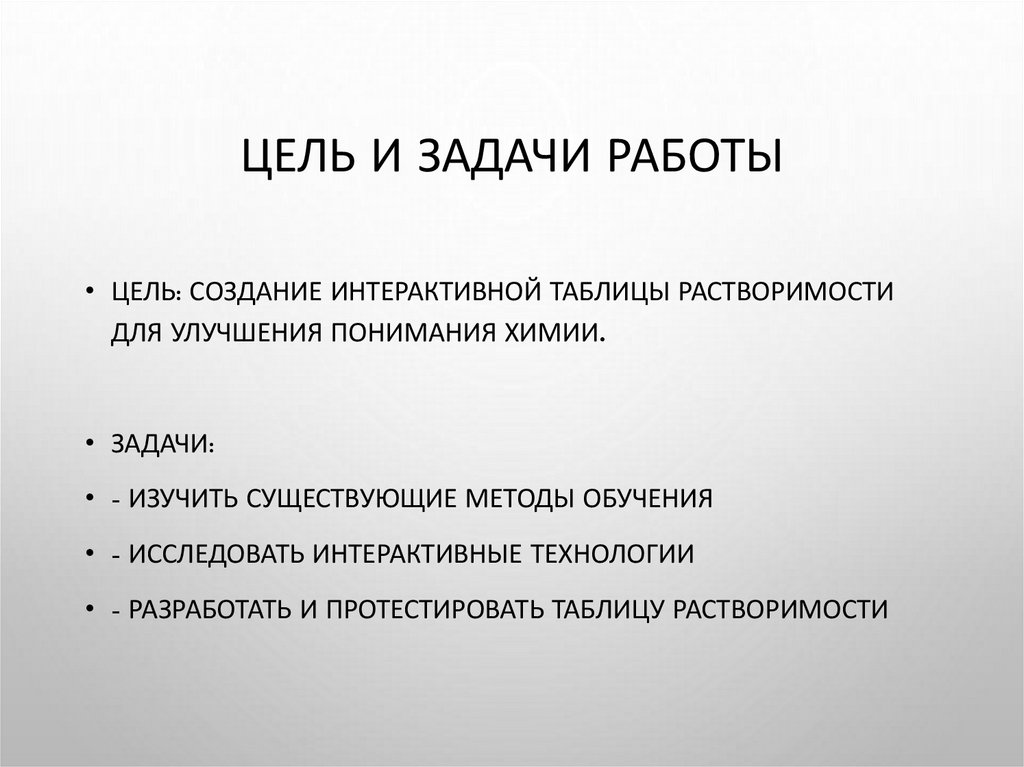 ЦЕЛЬ И ЗАДАЧИ РАБОТЫ

• ЦЕЛЬ: СОЗДАНИЕ ИНТЕРАКТИВНОЙ ТАБЛИЦЫ РАСТВОРИМОСТИ ДЛЯ УЛУЧШЕНИЯ ПОНИМАНИЯ ХИМИИ.

• ЗАДАЧИ:

• - ИЗУЧИТЬ СУЩЕСТВУЮЩИЕ МЕТОДЫ ОБУЧЕНИЯ

• - ИССЛЕДОВАТЬ ИНТЕРАКТИВНЫЕ ТЕХНОЛОГИИ

• - РАЗРАБОТАТЬ И ПРОТЕСТИРОВАТЬ ТАБЛИЦУ РАСТВОРИМОСТИ